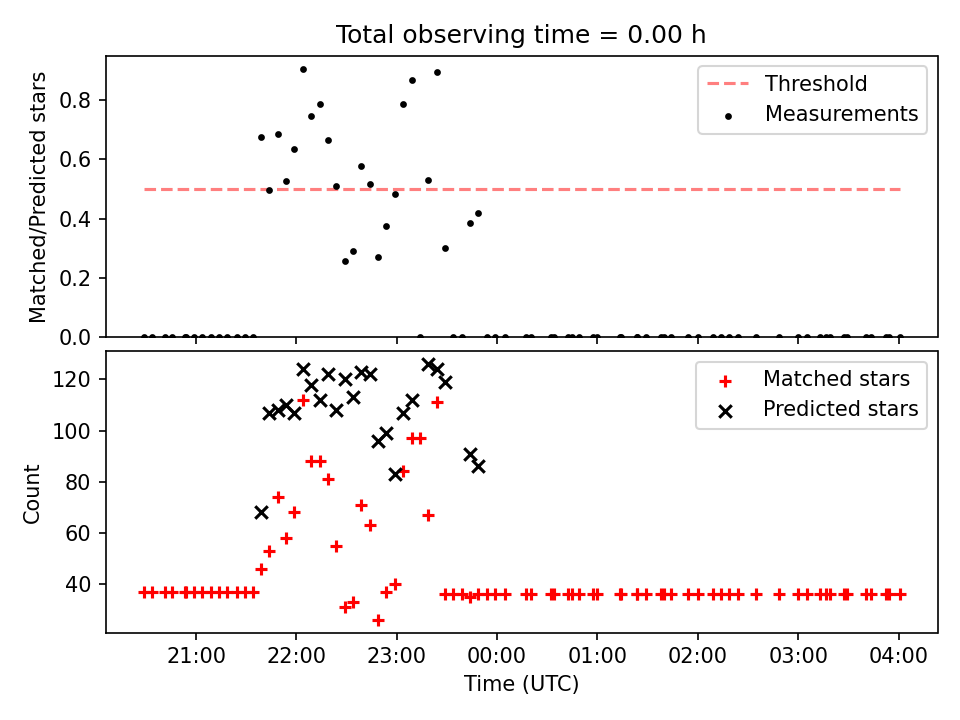 Total observing time = 0.00 h

Matched/Predicted stars

0.8
0.6
0.4
0.2
0.0

Threshold
Measurements

Count

120
100
80
60
40

Matched stars
Predicted stars

21:00
22:00
23:00
00:00
01:00
02:00
03:00
04:00

Time (UTC)